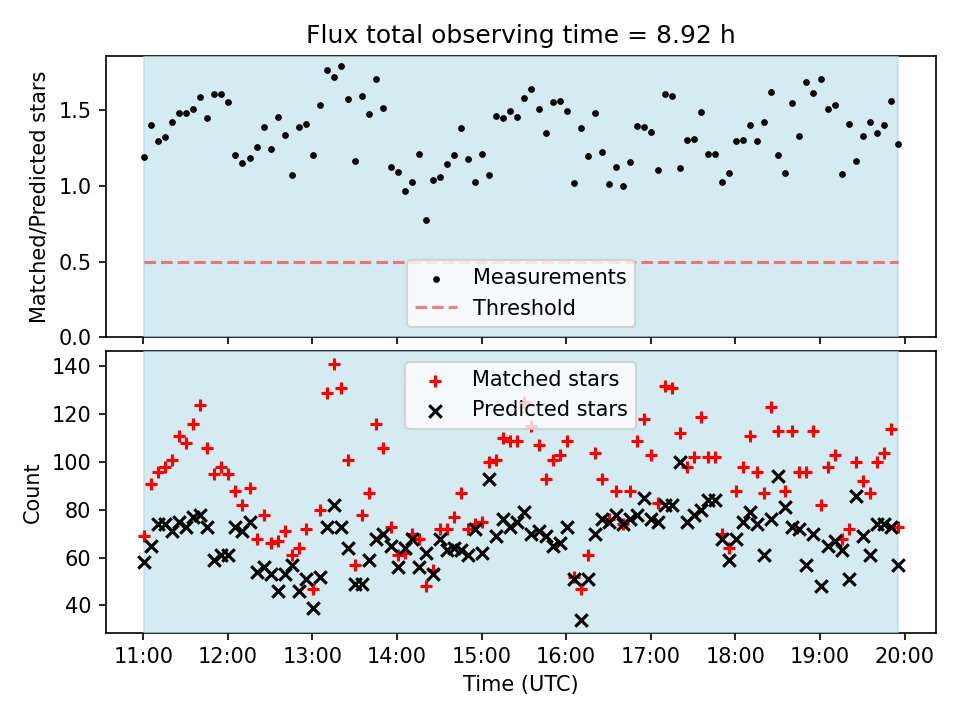 Flux total observing time = 8.92 h

Matched/Predicted stars

1.5
1.0
0.5
0.0

Measurements
Threshold

Count

140
120
100
80
60
40

Matched stars
Predicted stars

11:00 12:00 13:00 14:00 15:00 16:00 17:00 18:00 19:00 20:00

Time (UTC)